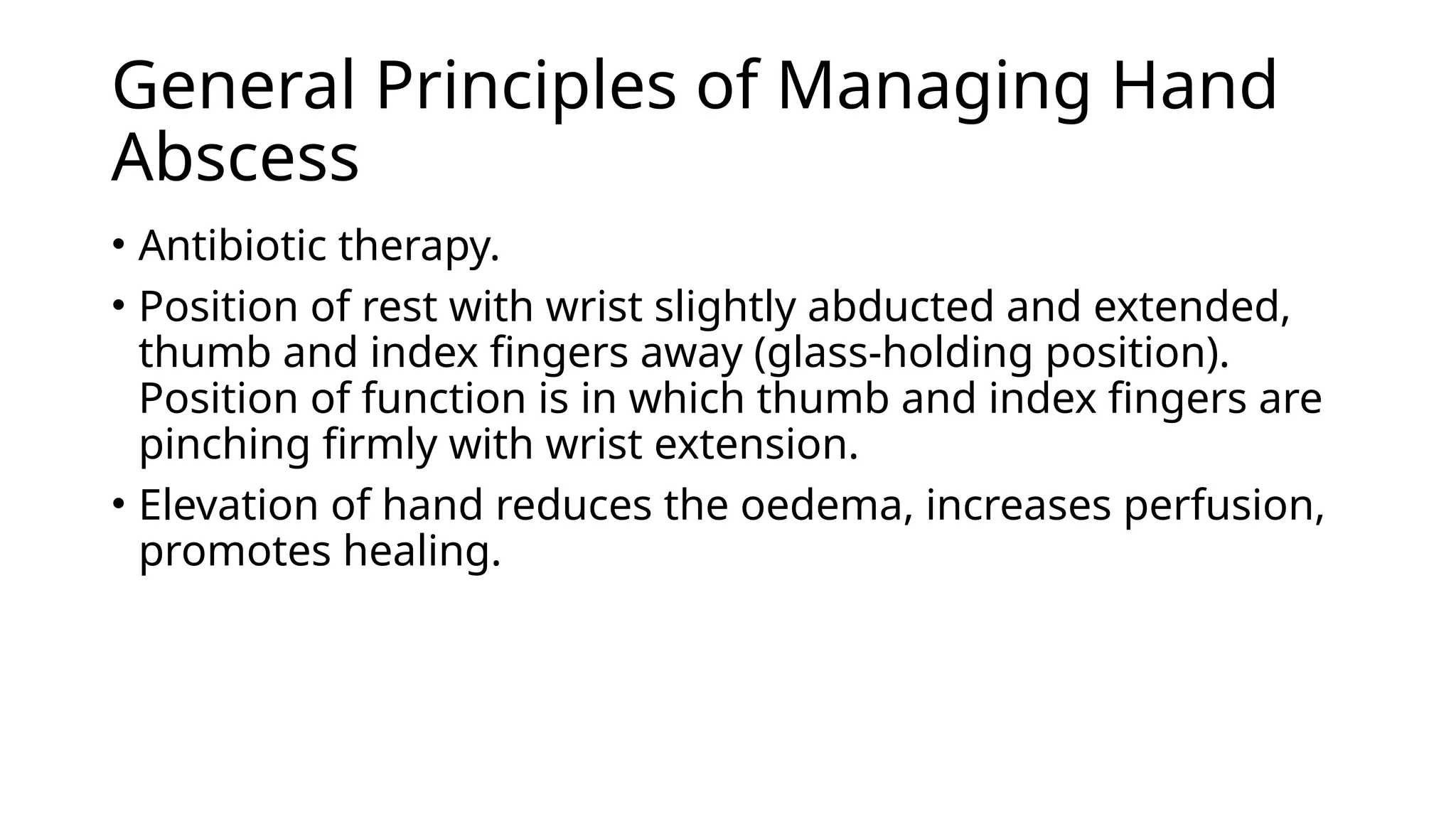 General Principles of Managing Hand Abscess

• Antibiotic therapy.

• Position of rest with wrist slightly abducted and extended, thumb and index fingers away (glass-holding position). Position of function is in which thumb and index fingers are pinching firmly with wrist extension.

• Elevation of hand reduces the oedema, increases perfusion, promotes healing.